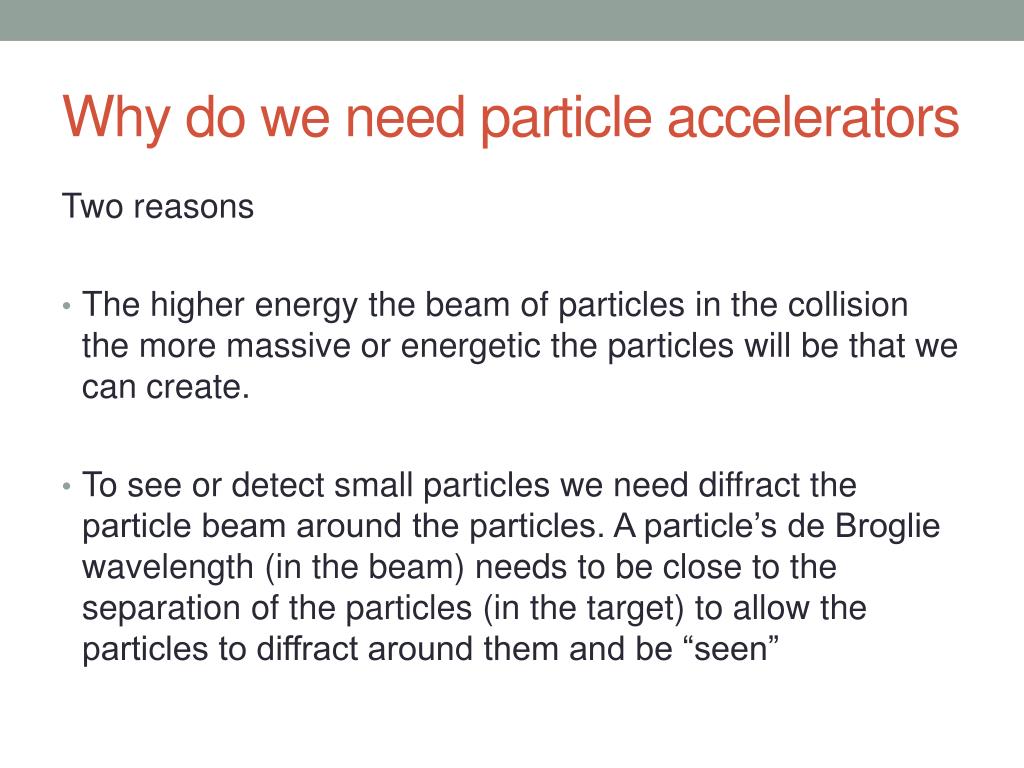 Why do we need particle accelerators

Two reasons

• The higher energy the beam of particles in the collision the more massive or energetic the particles will be that we can create.

• To see or detect small particles we need diffract the particle beam around the particles. A particle’s de Broglie wavelength (in the beam) needs to be close to the separation of the particles (in the target) to allow the particles to diffract around them and be “seen”